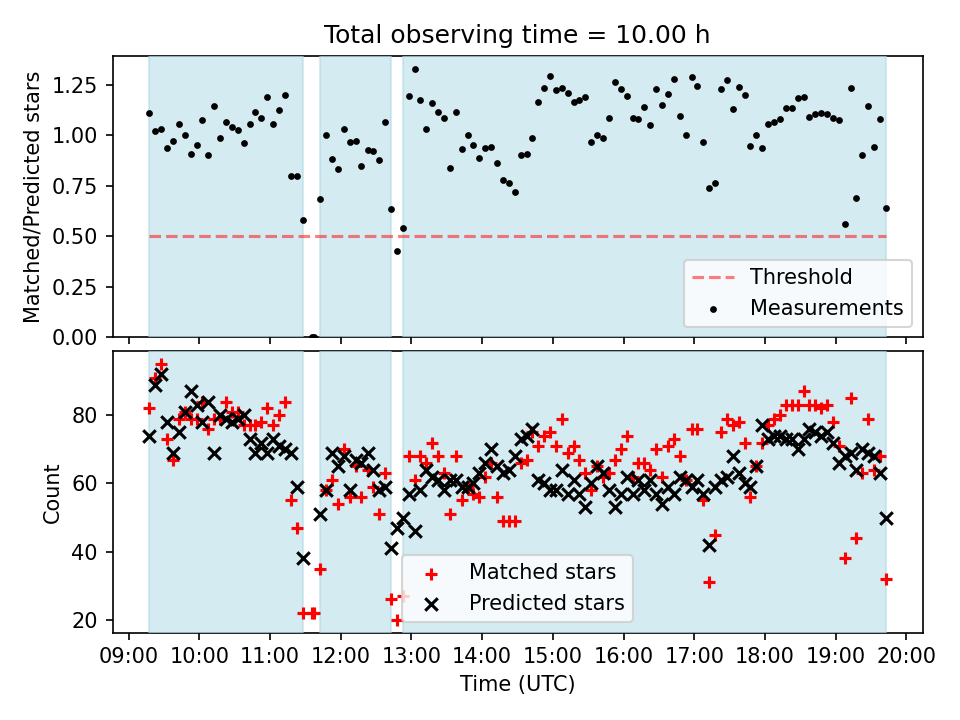 Total observing time = 10.00 h

Matched/Predicted stars

1.25
1.00
0.75
0.50
0.25
0.00

Threshold
Measurements

Count

80
60
40
20

Matched stars
Predicted stars

09:00 10:00 11:00 12:00 13:00 14:00 15:00 16:00 17:00 18:00 19:00 20:00

Time (UTC)